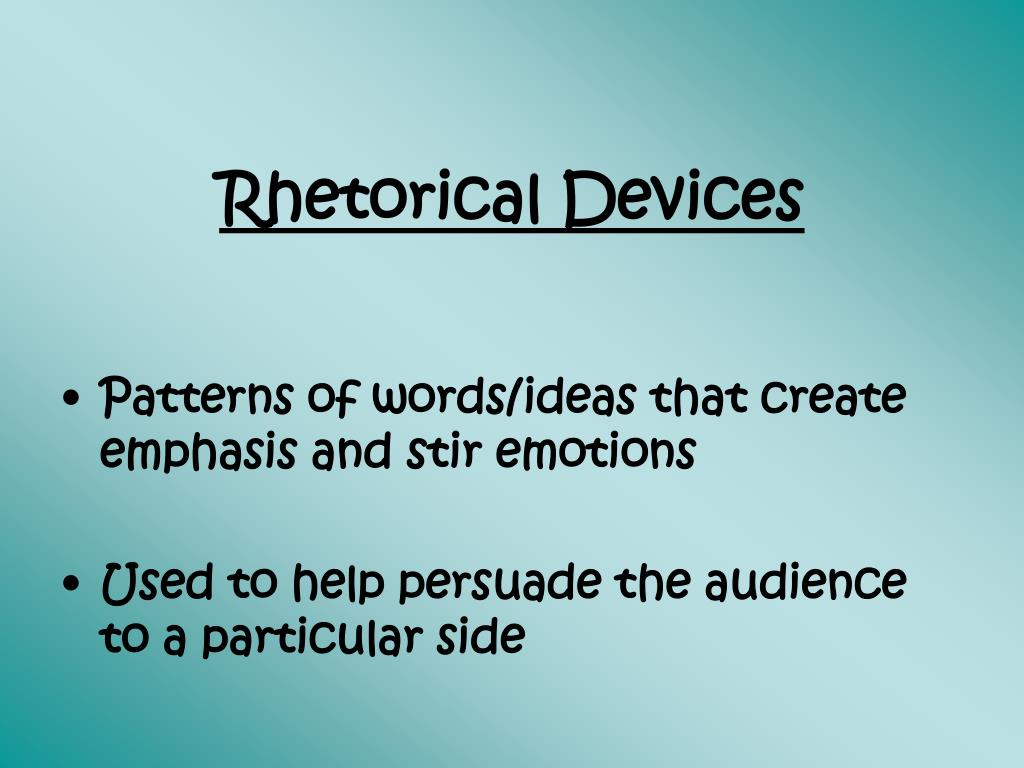 Rhetorical Devices

• Patterns of words/ideas that create emphasis and stir emotions

• Used to help persuade the audience to a particular side